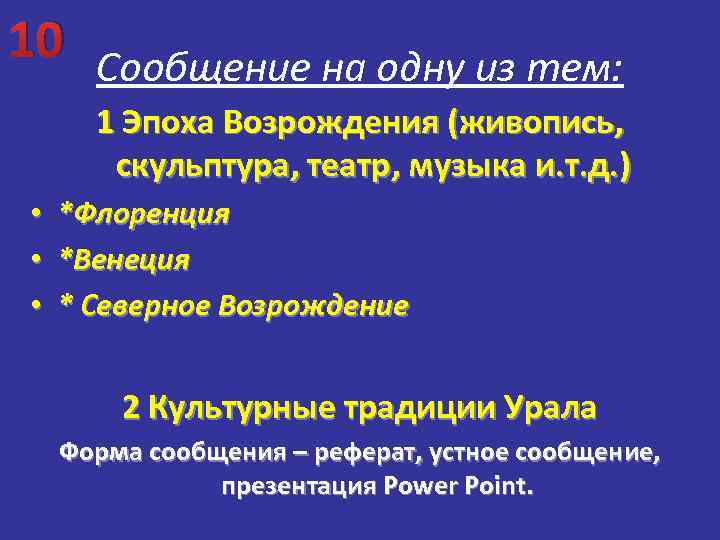 10

Сообщение на одну из тем:

1 Эпоха Возрождения (живопись, скульптура, театр, музыка и.т.д.)

• *Флоренция
• *Венеция
• * Северное Возрождение

2 Культурные традиции Урала

Форма сообщения – реферат, устное сообщение, презентация Power Point.